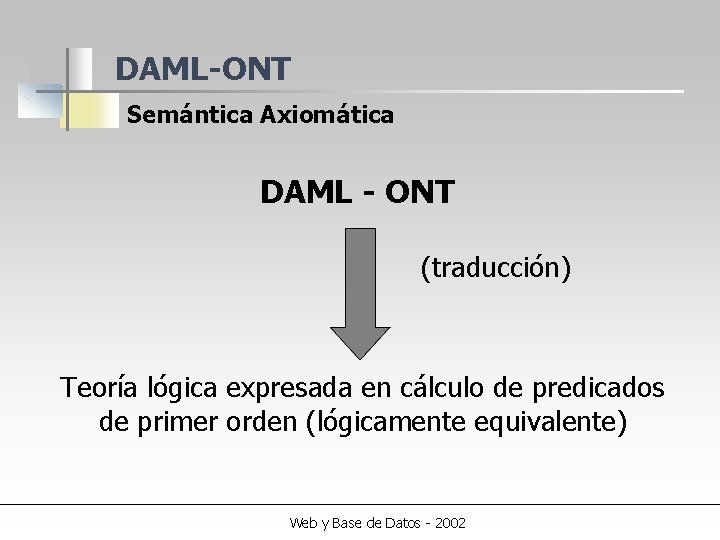 DAML-ONT

Semántica Axiomática

DAML - ONT

(traducción)

Teoría lógica expresada en cálculo de predicados de primer orden (lógicamente equivalente)

Web y Base de Datos - 2002